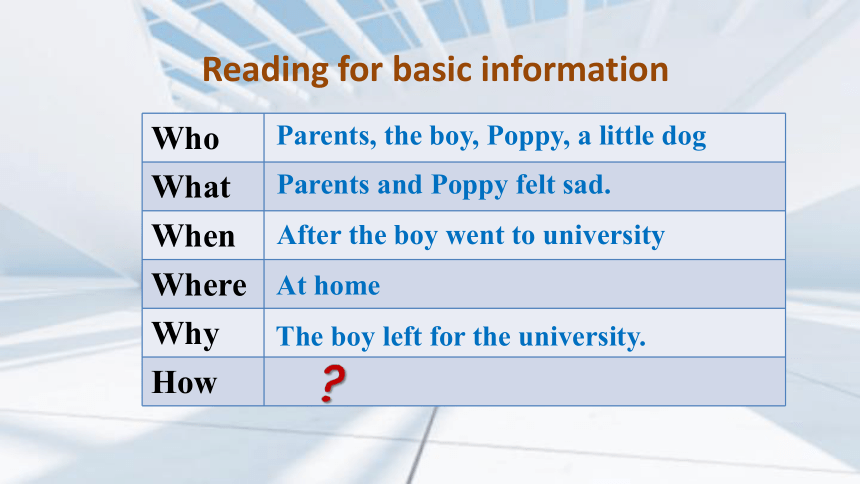 Reading for basic information

| Who | Parents, the boy, Poppy, a little dog |
|---|---|
| What | Parents and Poppy felt sad. |
| When | After the boy went to university |
| Where | At home |
| Why | The boy left for the university. |
| How | ? |